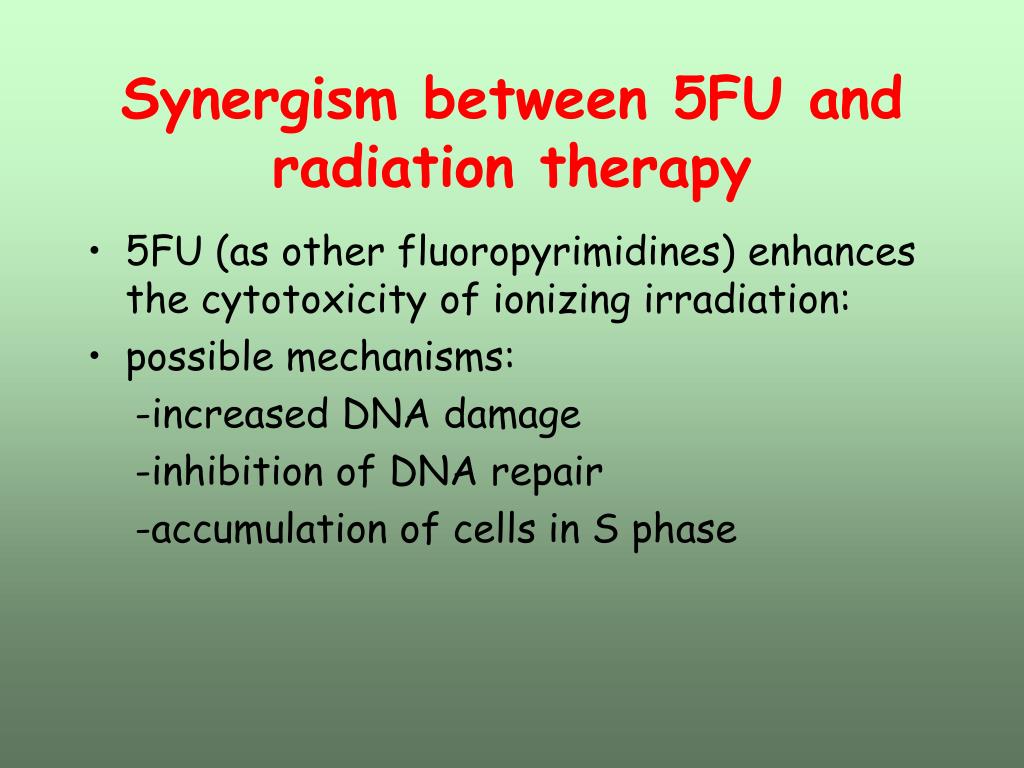 Synergism between 5FU and radiation therapy

• 5FU (as other fluoropyrimidines) enhances the cytotoxicity of ionizing irradiation:
• possible mechanisms:
-increased DNA damage
-inhibition of DNA repair
-accumulation of cells in S phase